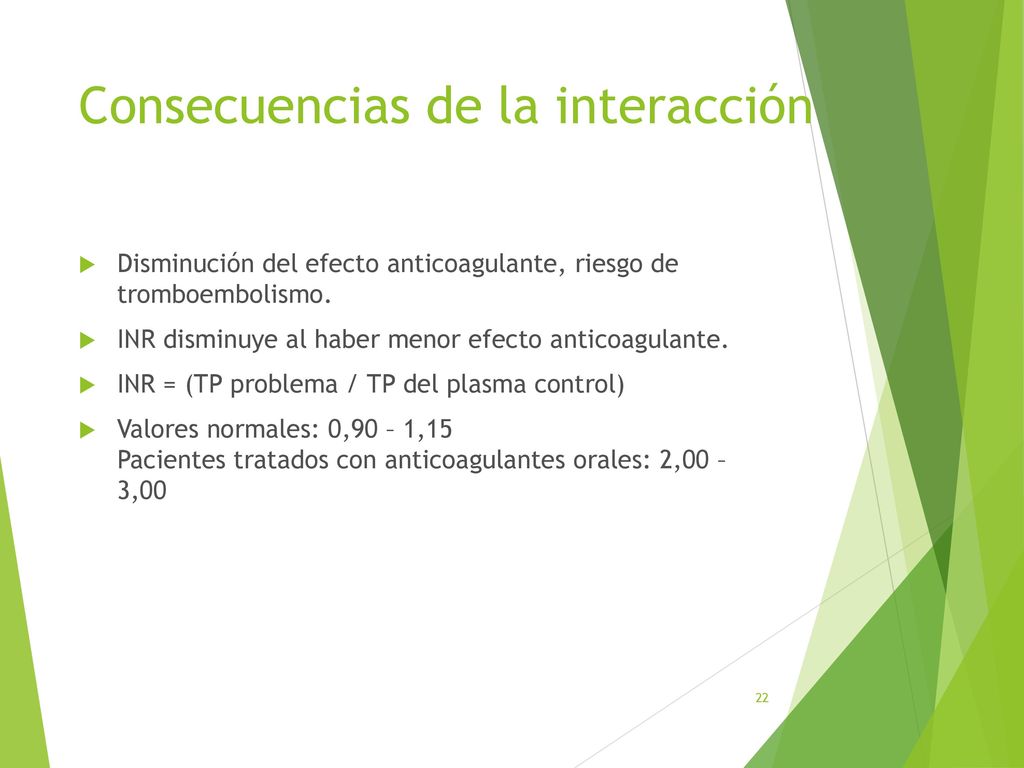 Consecuencias de la interacción

Disminución del efecto anticoagulante, riesgo de tromboembolismo.

INR disminuye al haber menor efecto anticoagulante.

INR = (TP problema / TP del plasma control)

Valores normales: 0,90 – 1,15
Pacientes tratados con anticoagulantes orales: 2,00 – 3,00

22